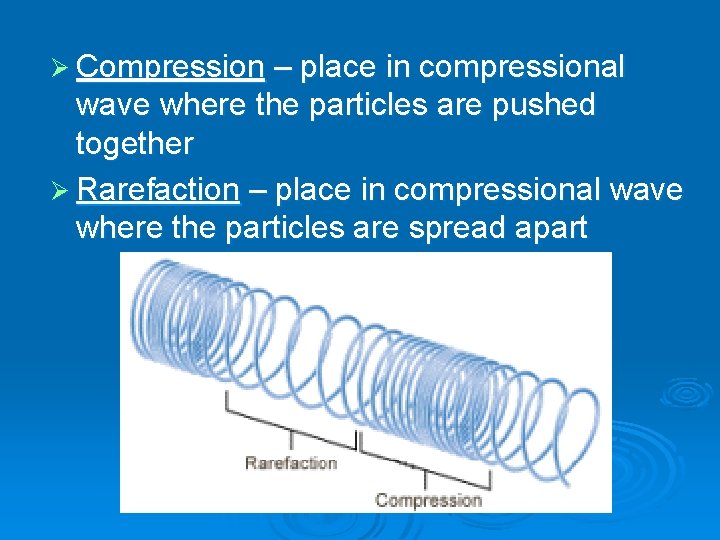 ➢ Compression – place in compressional wave where the particles are pushed together

➢ Rarefaction – place in compressional wave where the particles are spread apart

Rarefaction

Compression